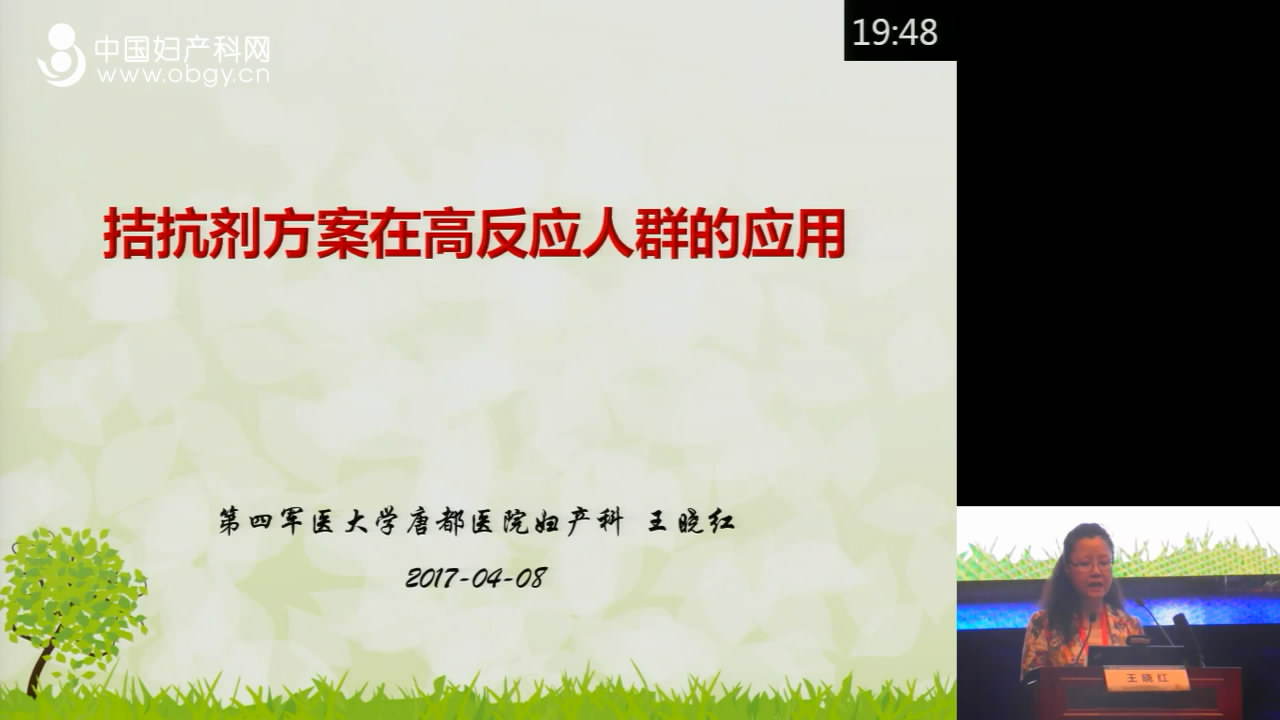 中国妇产科网
www.obgy.cn

19:48

拮抗剂方案在高反应人群的应用

第四军医大学唐都医院妇产科 王晓红

2017-04-08

王晓红